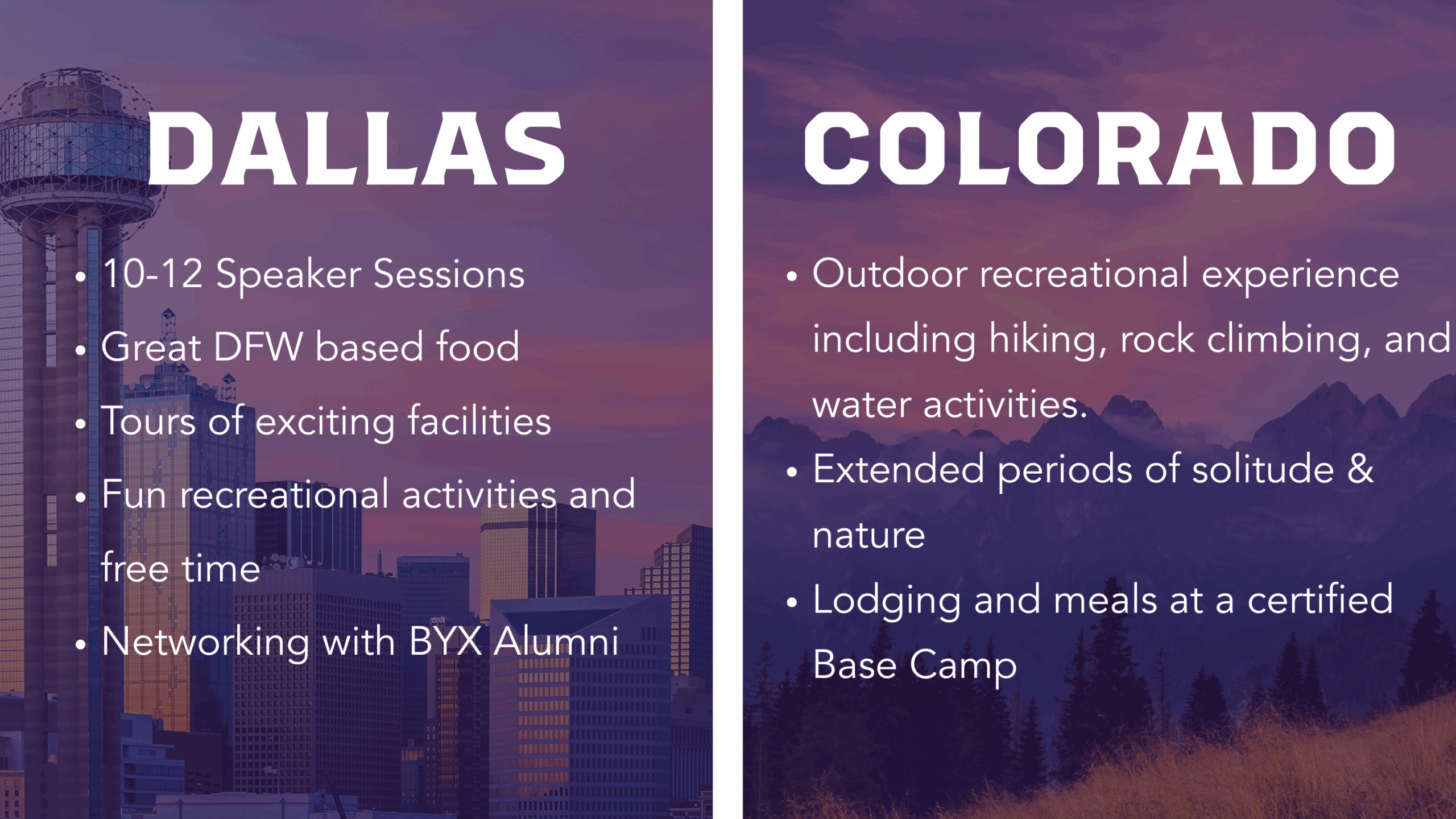 DALLAS

• 10-12 Speaker Sessions
• Great DFW based food
• Tours of exciting facilities
• Fun recreational activities and free time
• Networking with BYX Alumni

COLORADO

• Outdoor recreational experience including hiking, rock climbing, and water activities.
• Extended periods of solitude & nature
• Lodging and meals at a certified Base Camp